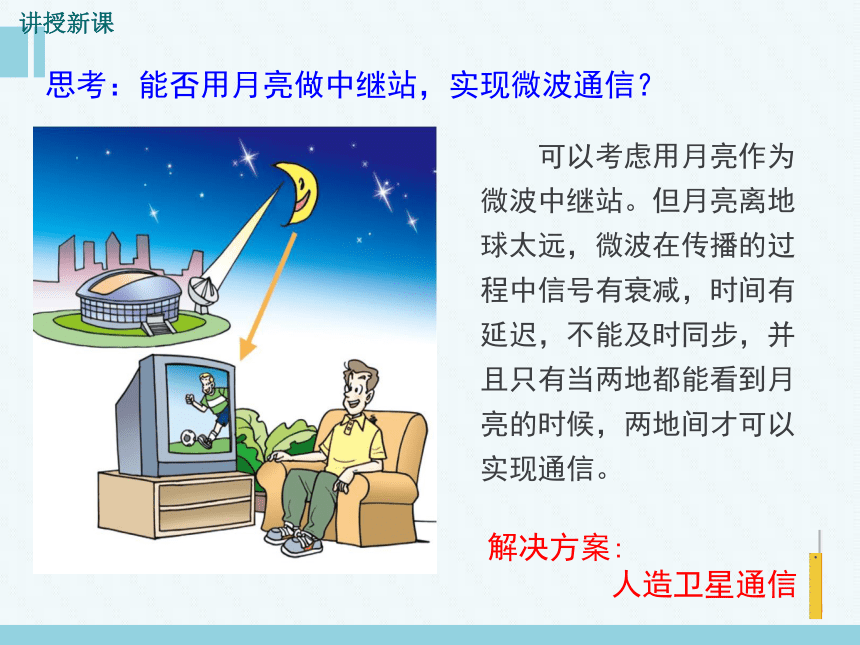 讲授新课

思考：能否用月亮做中继站，实现微波通信？

可以考虑用月亮作为微波中继站。但月亮离地球太远，微波在传播的过程中信号有衰减，时间有延迟，不能及时同步，并且只有当两地都能看到月亮的时候，两地间才可以实现通信。

解决方案：
人造卫星通信